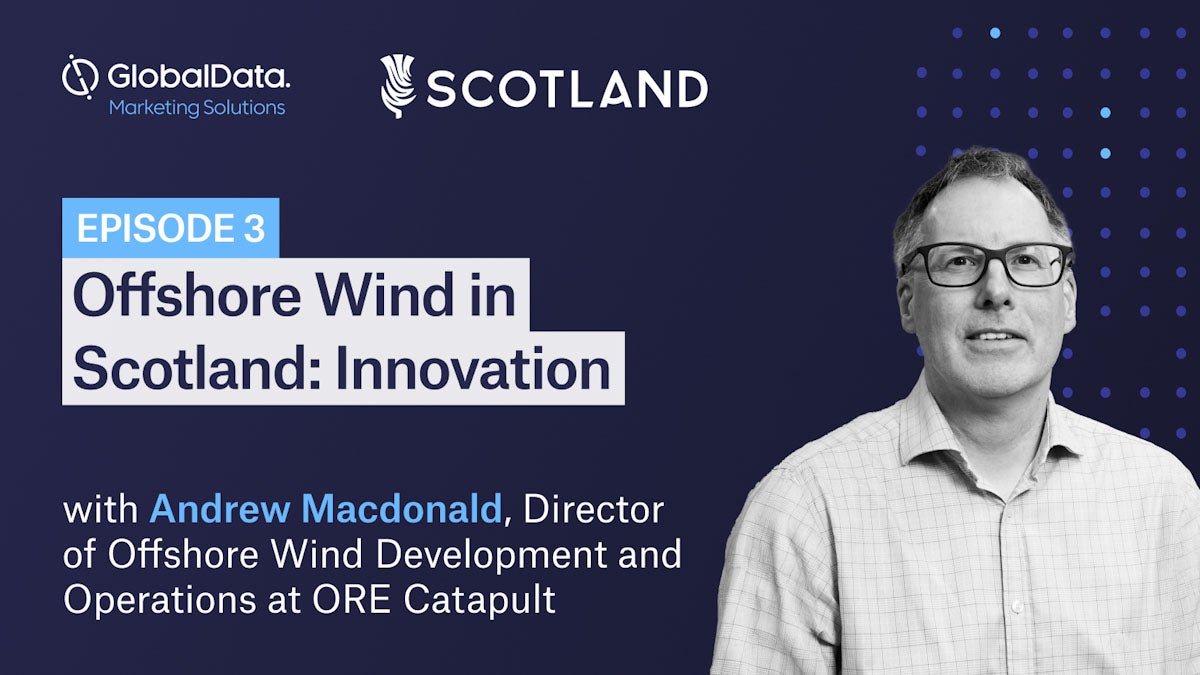 GlobalData.
Marketing Solutions

SCOTLAND

EPISODE 3

Offshore Wind in Scotland: Innovation

with Andrew Macdonald, Director of Offshore Wind Development and Operations at ORE Catapult